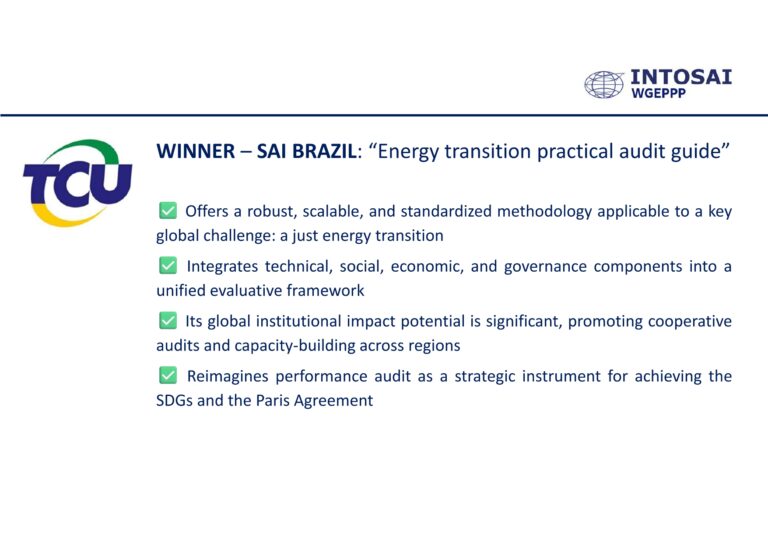 INTOSAI
WGEPPP

TCU

WINNER – SAI BRAZIL: “Energy transition practical audit guide”

✅ Offers a robust, scalable, and standardized methodology applicable to a key global challenge: a just energy transition

✅ Integrates technical, social, economic, and governance components into a unified evaluative framework

✅ Its global institutional impact potential is significant, promoting cooperative audits and capacity-building across regions

✅ Reimagines performance audit as a strategic instrument for achieving the SDGs and the Paris Agreement